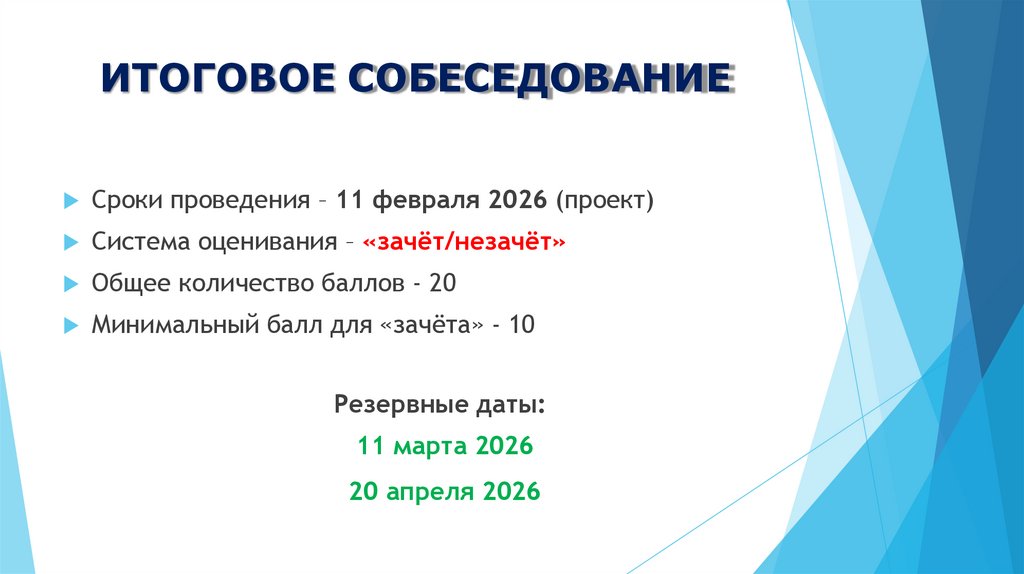 ИТОГОВОЕ СОБЕСЕДОВАНИЕ

Сроки проведения – 11 февраля 2026 (проект)

Система оценивания – «зачёт/незачёт»

Общее количество баллов - 20

Минимальный балл для «зачёта» - 10

Резервные даты:

11 марта 2026

20 апреля 2026